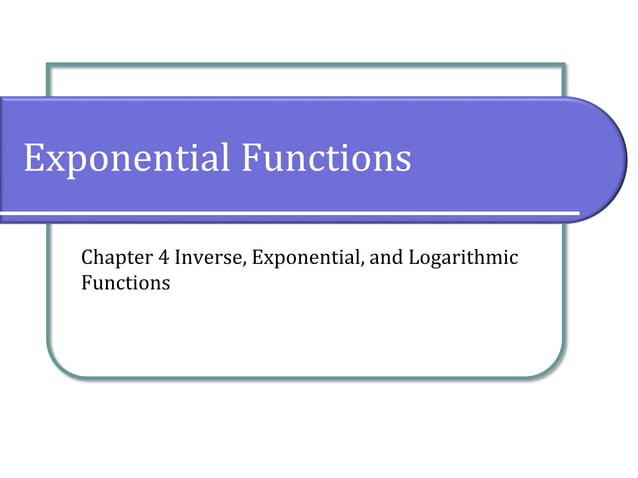 Exponential Functions

Chapter 4 Inverse, Exponential, and Logarithmic Functions